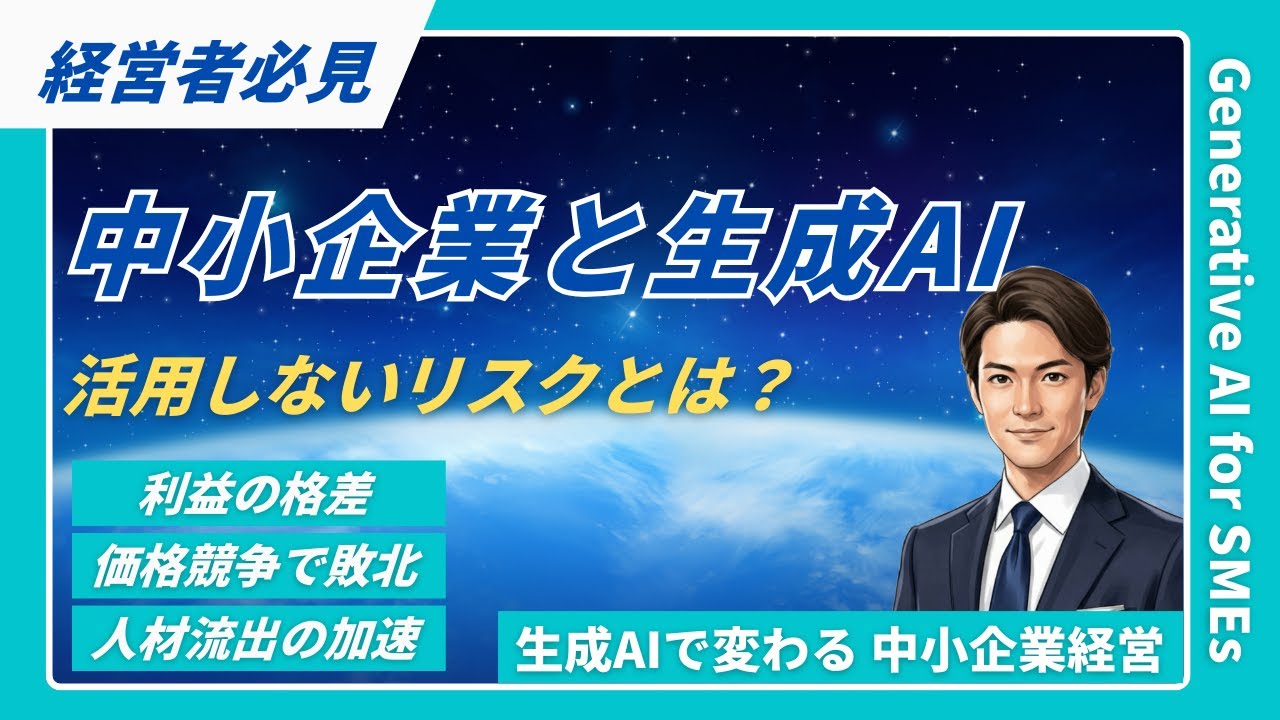 経営者必見

中小企業と生成AI

活用しないリスクとは？

利益の格差

価格競争で敗北

人材流出の加速

生成AIで変わる 中小企業経営

Generative AI for SMEs